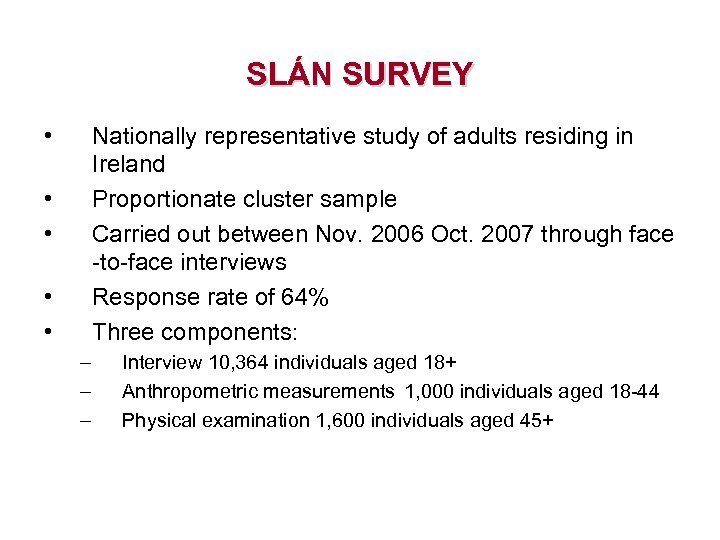 SLÁN SURVEY

• Nationally representative study of adults residing in Ireland
• Proportionate cluster sample
• Carried out between Nov. 2006 Oct. 2007 through face -to-face interviews
• Response rate of 64%
• Three components:
– Interview 10,364 individuals aged 18+
– Anthropometric measurements 1,000 individuals aged 18-44
– Physical examination 1,600 individuals aged 45+